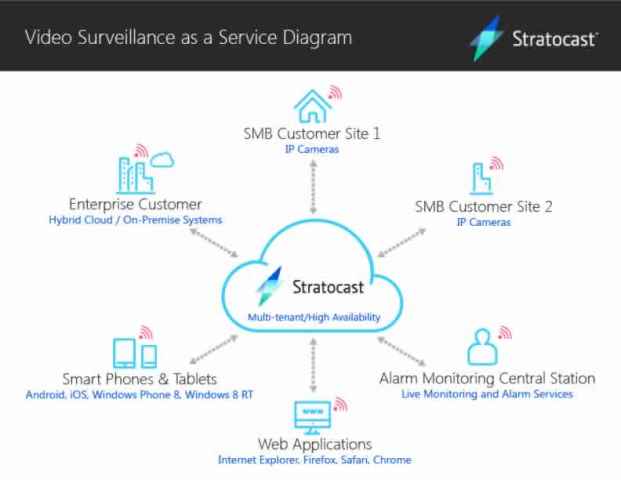 Video Surveillance as a Service Diagram

Stratocast

SMB Customer Site 1
IP Cameras

Enterprise Customer
Hybrid Cloud / On-Premise Systems

SMB Customer Site 2
IP Cameras

Stratocast
Multi-tenant/High Availability

Smart Phones & Tablets
Android, iOS, Windows Phone 8, Windows 8 RT

Alarm Monitoring Central Station
Live Monitoring and Alarm Services

www

Web Applications
Internet Explorer, Firefox, Safari, Chrome